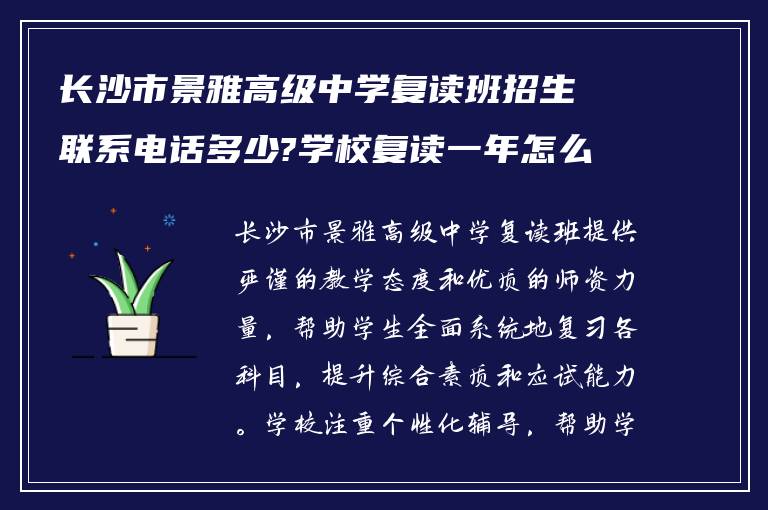 长沙市景雅高级中学复读班招生联系电话多少?学校复读一年怎么

长沙市景雅高级中学复读班提供严谨的教学态度和优质的师资力量，帮助学生全面系统地复习各科目，提升综合素质和应试能力。学校注重个性化辅导，帮助学